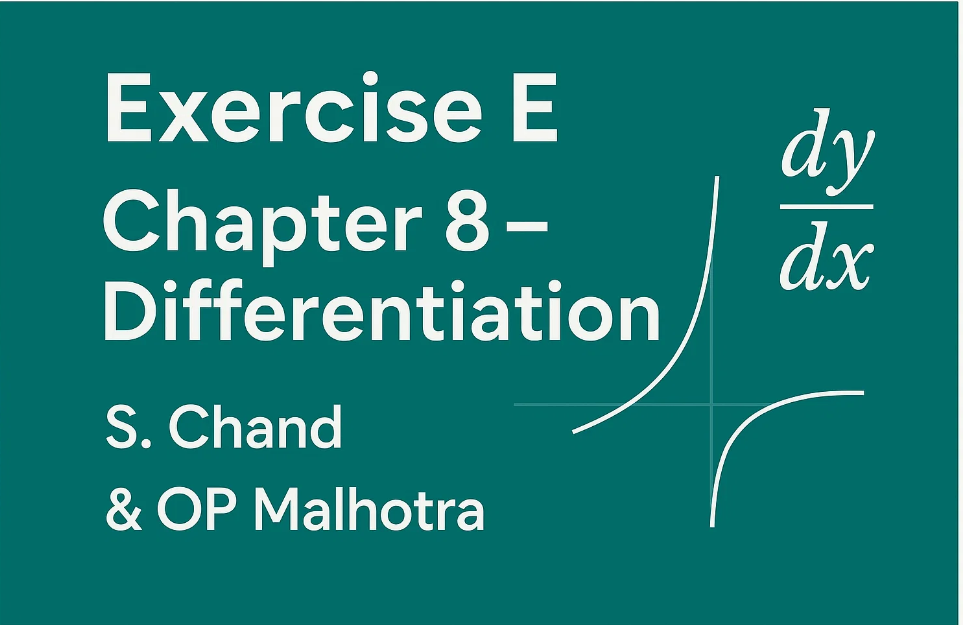 Exercise E
Chapter 8 –
Differentiation

S. Chand
& OP Malhotra

$\frac{dy}{dx}$